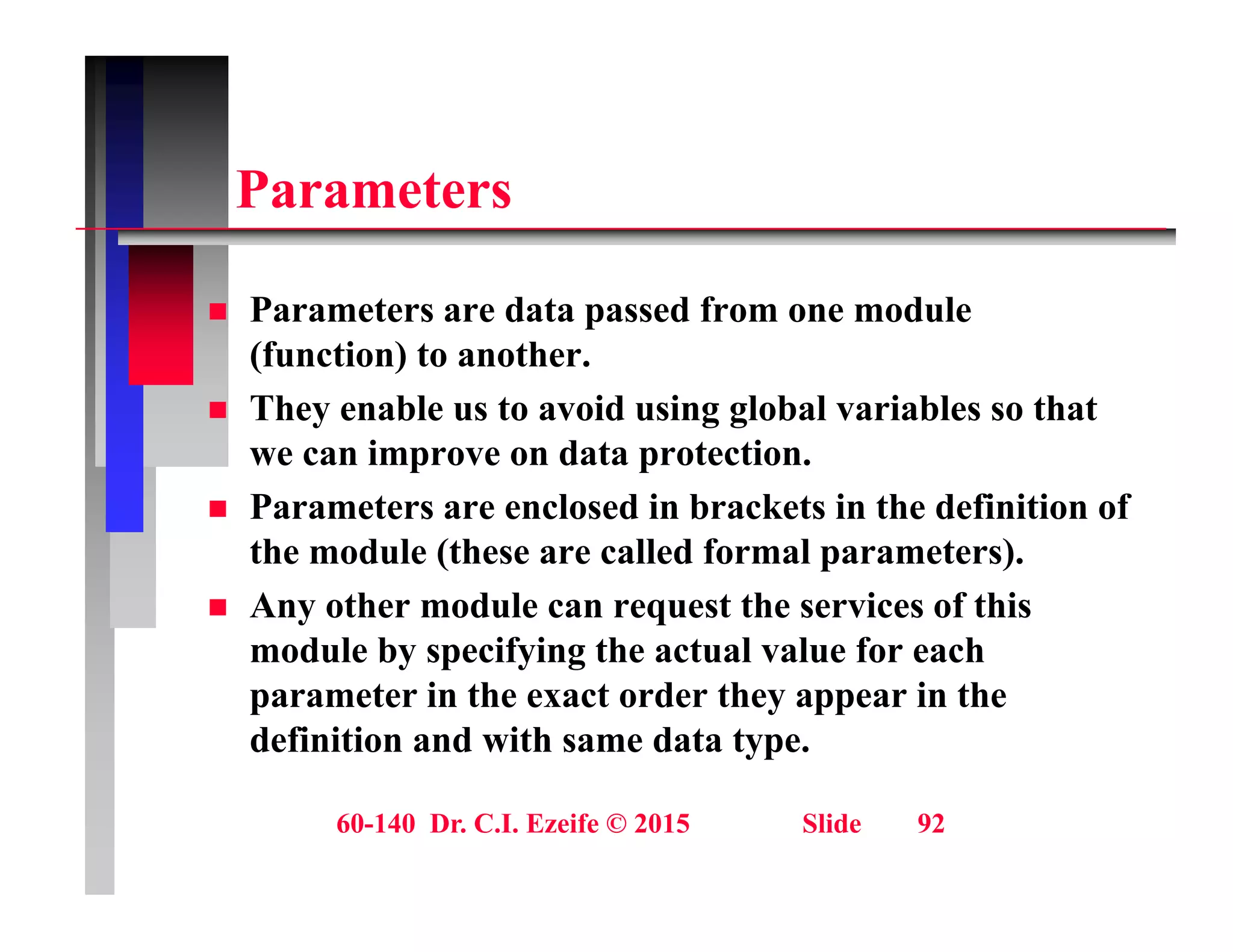 Parameters

■ Parameters are data passed from one module (function) to another.

■ They enable us to avoid using global variables so that we can improve on data protection.

■ Parameters are enclosed in brackets in the definition of the module (these are called formal parameters).

■ Any other module can request the services of this module by specifying the actual value for each parameter in the exact order they appear in the definition and with same data type.

60-140 Dr. C.I. Ezeife © 2015 Slide 92